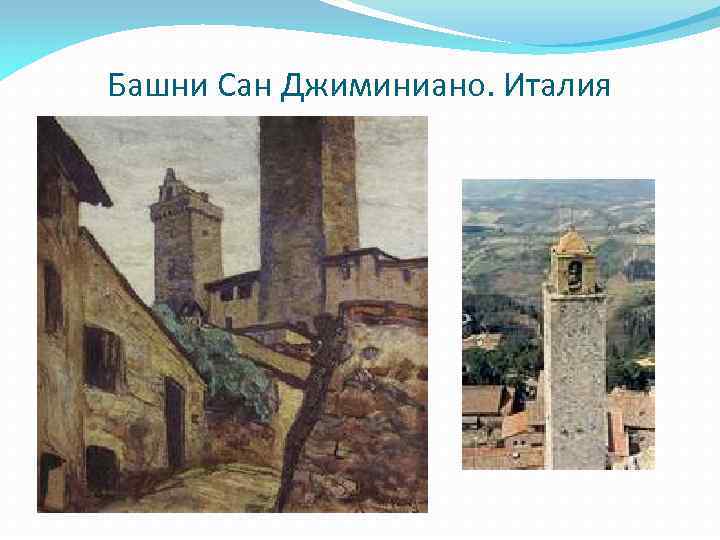 Башни Сан Джиминиано. Италия